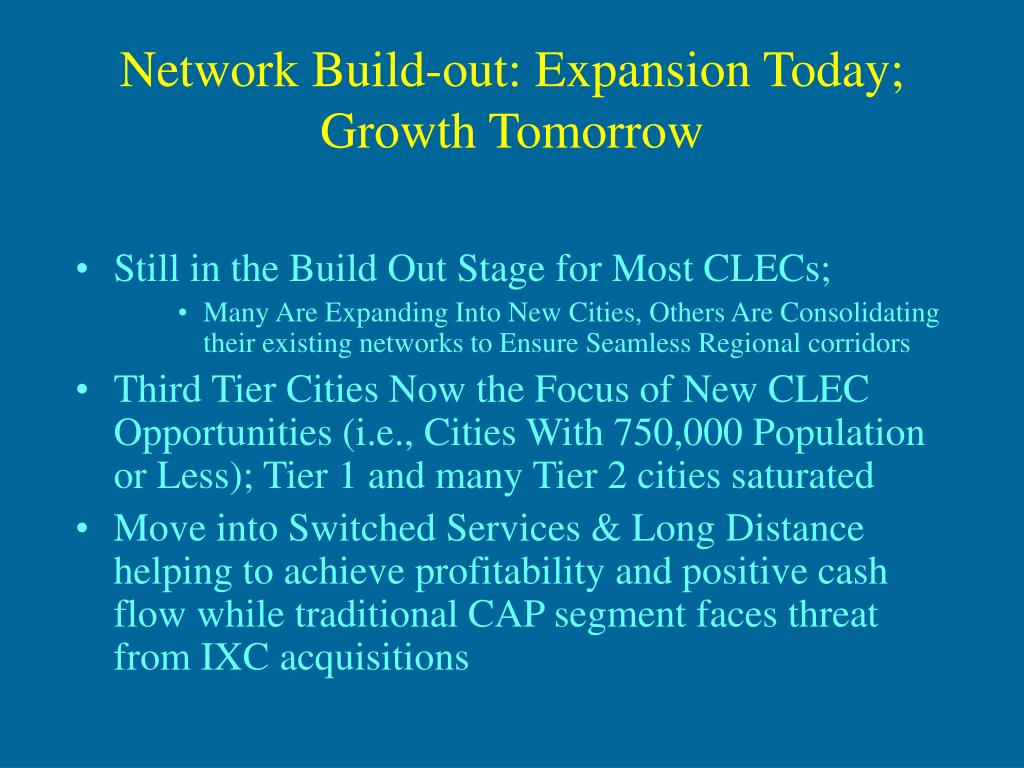 Network Build-out: Expansion Today; Growth Tomorrow

• Still in the Build Out Stage for Most CLECs;
  • Many Are Expanding Into New Cities, Others Are Consolidating their existing networks to Ensure Seamless Regional corridors
• Third Tier Cities Now the Focus of New CLEC Opportunities (i.e., Cities With 750,000 Population or Less); Tier 1 and many Tier 2 cities saturated
• Move into Switched Services & Long Distance helping to achieve profitability and positive cash flow while traditional CAP segment faces threat from IXC acquisitions